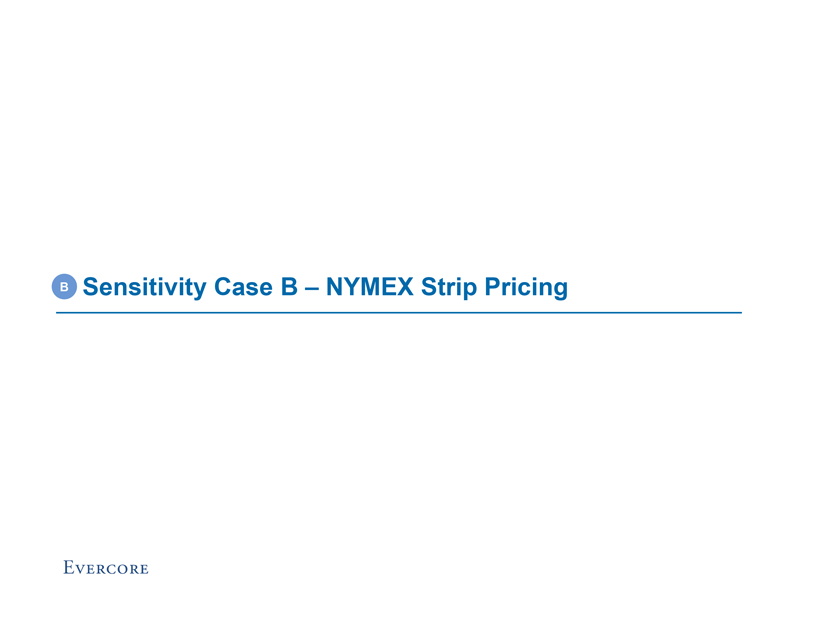 B Sensitivity Case B – NYMEX Strip Pricing

EVERCORE